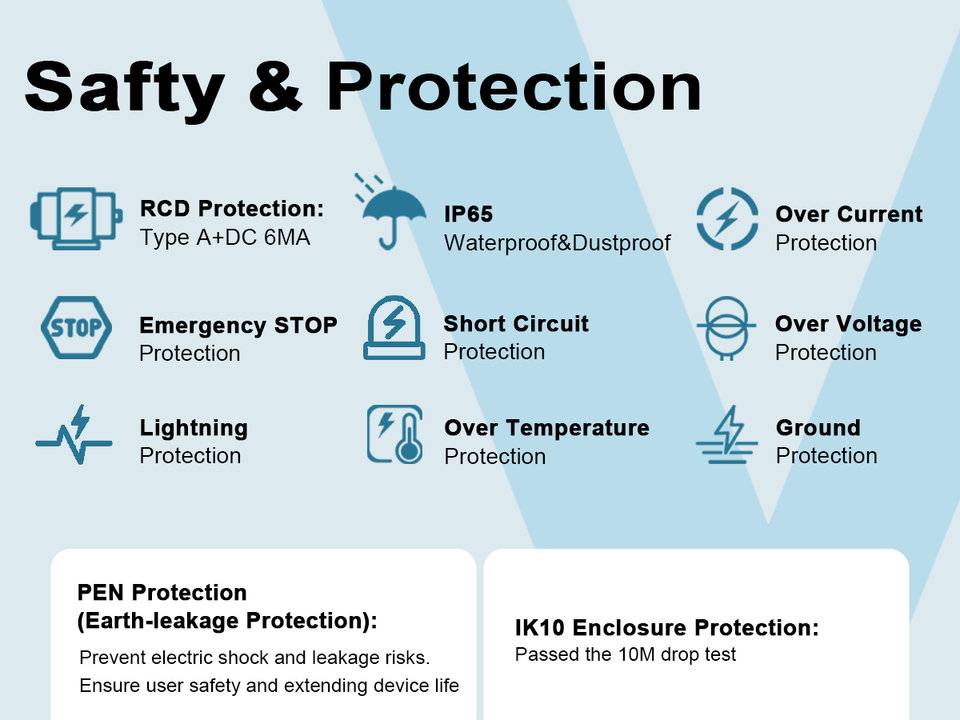 Safty & Protection

RCD Protection:
Type A+DC 6MA

IP65
Waterproof&Dustproof

Over Current
Protection

STOP

Emergency STOP
Protection

Short Circuit
Protection

Over Voltage
Protection

Lightning
Protection

Over Temperature
Protection

Ground
Protection

PEN Protection
(Earth-leakage Protection):
Prevent electric shock and leakage risks.
Ensure user safety and extending device life

IK10 Enclosure Protection:
Passed the 10M drop test